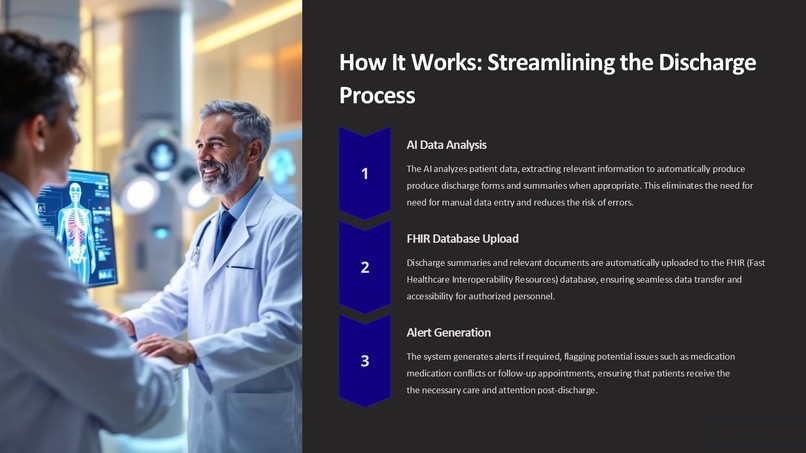 How It Works: Streamlining the Discharge Process

1

AI Data Analysis

The AI analyzes patient data, extracting relevant information to automatically produce produce discharge forms and summaries when appropriate. This eliminates the need for need for manual data entry and reduces the risk of errors.

2

FHIR Database Upload

Discharge summaries and relevant documents are automatically uploaded to the FHIR (Fast Healthcare Interoperability Resources) database, ensuring seamless data transfer and accessibility for authorized personnel.

3

Alert Generation

The system generates alerts if required, flagging potential issues such as medication medication conflicts or follow-up appointments, ensuring that patients receive the the necessary care and attention post-discharge.